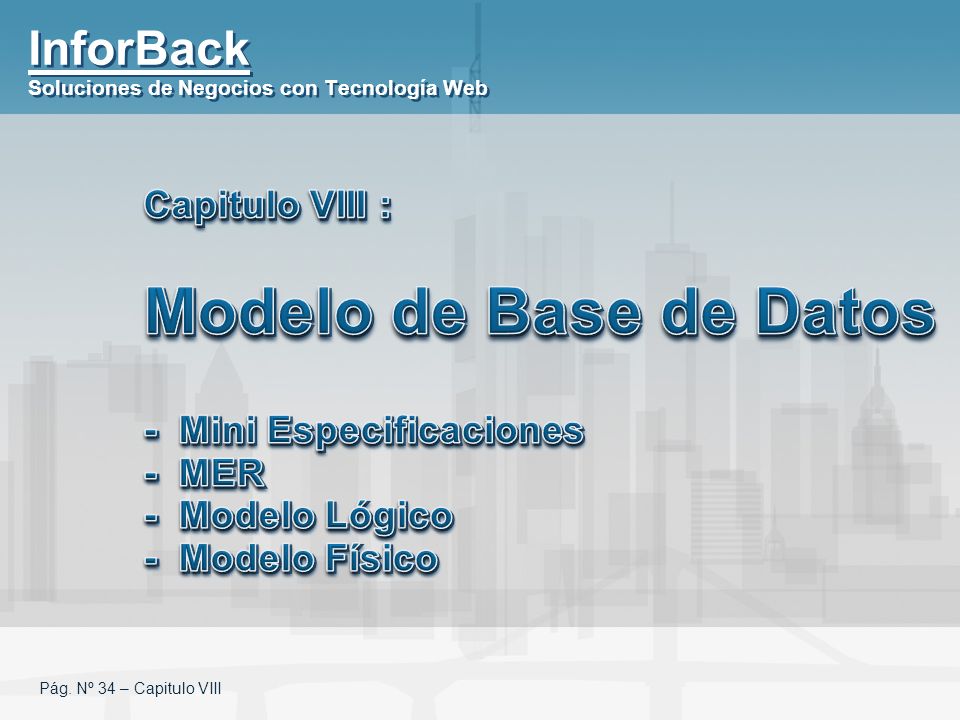 InforBack
Soluciones de Negocios con Tecnología Web

Capitulo VIII :

Modelo de Base de Datos

- Mini Especificaciones
- MER
- Modelo Lógico
- Modelo Físico

Pág. Nº 34 – Capitulo VIII